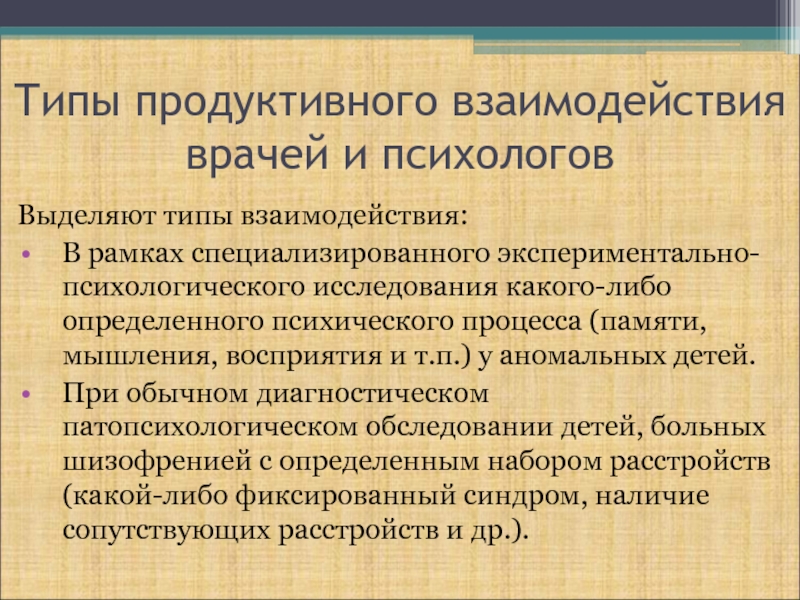 Типы продуктивного взаимодействия врачей и психологов

Выделяют типы взаимодействия:

• В рамках специализированного экспериментально-психологического исследования какого-либо определенного психического процесса (памяти, мышления, восприятия и т.п.) у аномальных детей.

• При обычном диагностическом патопсихологическом обследовании детей, больных шизофренией с определенным набором расстройств (какой-либо фиксированный синдром, наличие сопутствующих расстройств и др.).